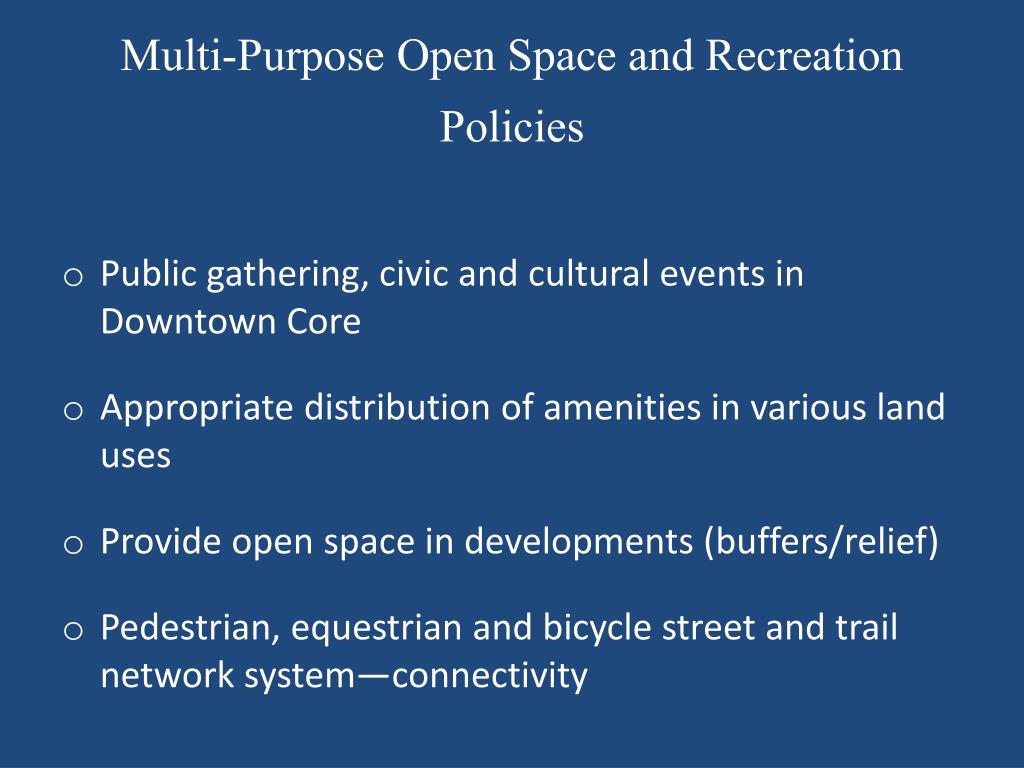 Multi-Purpose Open Space and Recreation Policies

o Public gathering, civic and cultural events in Downtown Core

o Appropriate distribution of amenities in various land uses

o Provide open space in developments (buffers/relief)

o Pedestrian, equestrian and bicycle street and trail network system—connectivity